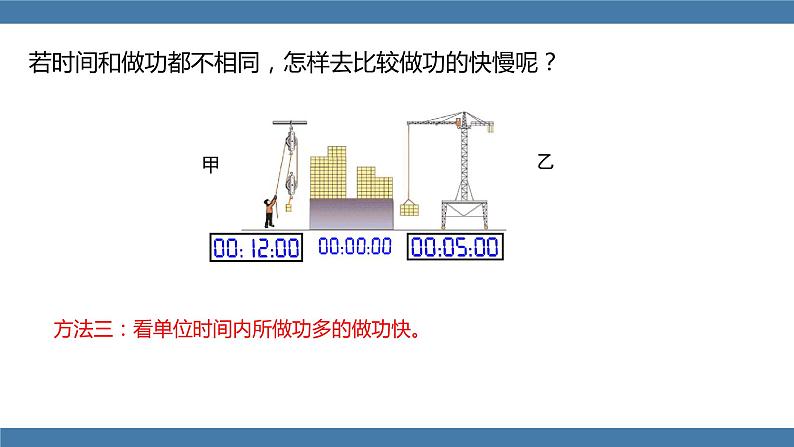 若时间和做功都不相同，怎样去比较做功的快慢呢？

甲

乙

00:12:00

00:00:00

00:05:00

方法三：看单位时间内所做功多的做功快。